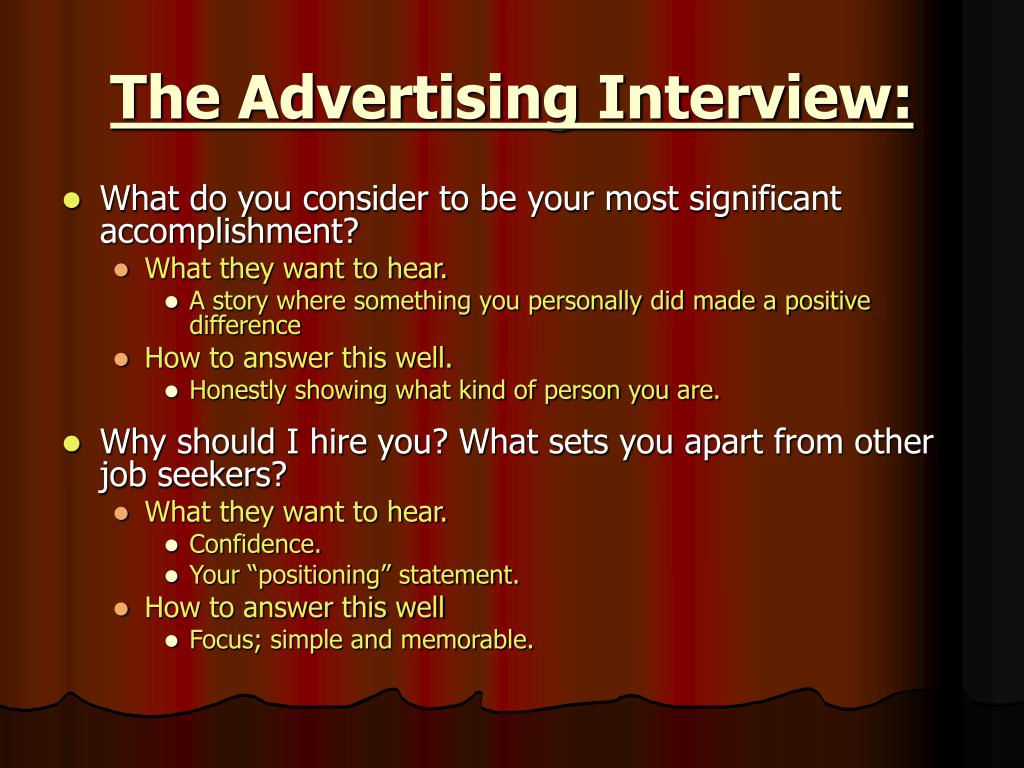 The Advertising Interview:

- What do you consider to be your most significant accomplishment?
  - What they want to hear.
    - A story where something you personally did made a positive difference
  - How to answer this well.
    - Honestly showing what kind of person you are.
- Why should I hire you? What sets you apart from other job seekers?
  - What they want to hear.
    - Confidence.
    - Your “positioning” statement.
  - How to answer this well
    - Focus; simple and memorable.